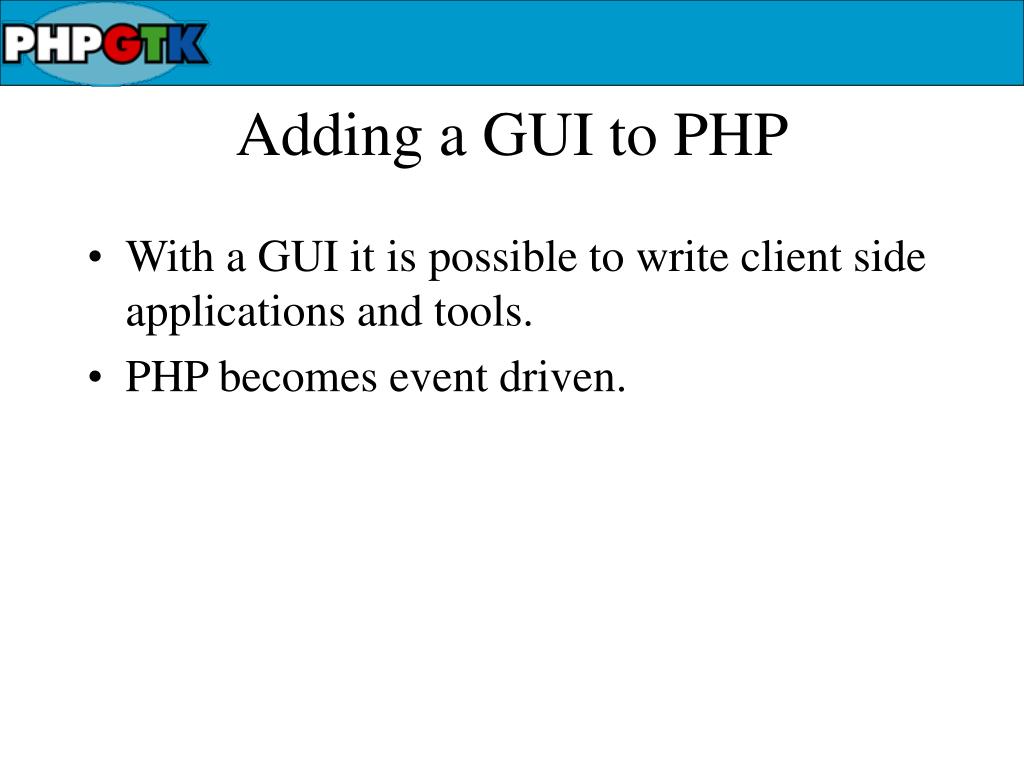 PHPGTK

Adding a GUI to PHP

• With a GUI it is possible to write client side applications and tools.
• PHP becomes event driven.